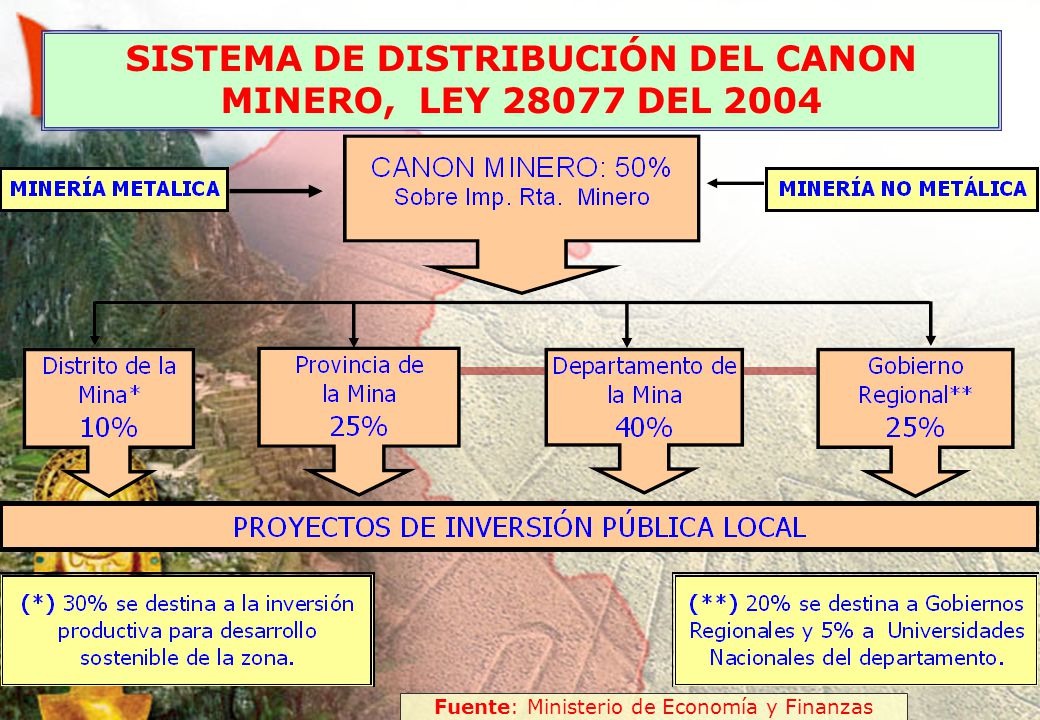 SISTEMA DE DISTRIBUCIÓN DEL CANON MINERO, LEY 28077 DEL 2004

MINERÍA METALICA

CANON MINERO: 50%
Sobre Imp. Rta. Minero

MINERÍA NO METÁLICA

Distrito de la Mina*
10%

Provincia de la Mina
25%

Departamento de la Mina
40%

Gobierno Regional**
25%

PROYECTOS DE INVERSIÓN PÚBLICA LOCAL

(*) 30% se destina a la inversión productiva para desarrollo sostenible de la zona.

(**) 20% se destina a Gobiernos Regionales y 5% a Universidades Nacionales del departamento.

Fuente: Ministerio de Economía y Finanzas